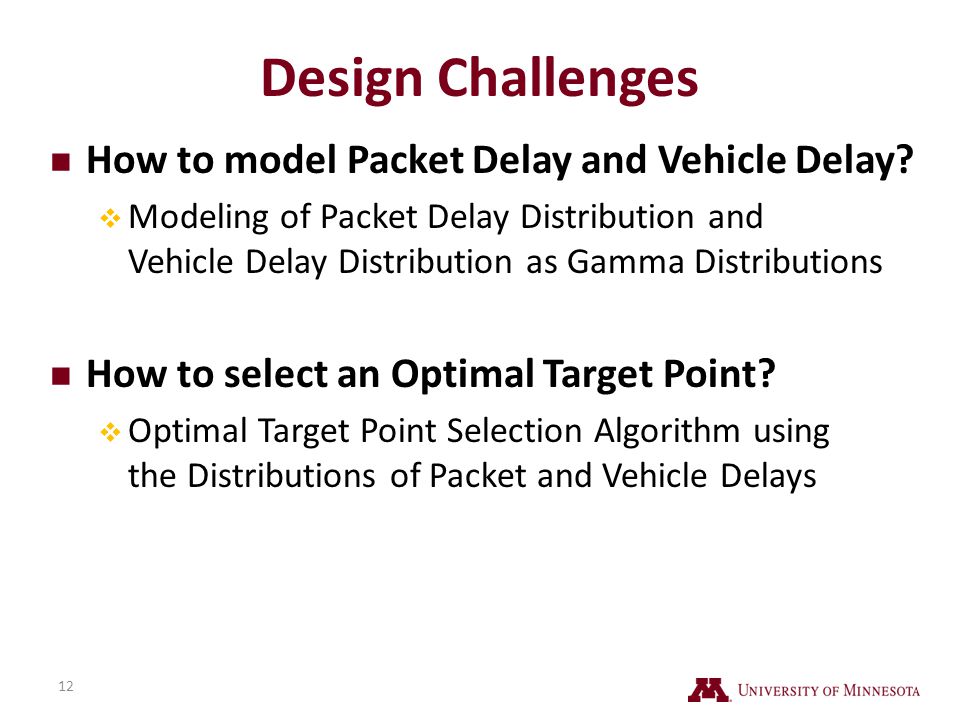 Design Challenges

How to model Packet Delay and Vehicle Delay?

Modeling of Packet Delay Distribution and Vehicle Delay Distribution as Gamma Distributions

How to select an Optimal Target Point?

Optimal Target Point Selection Algorithm using the Distributions of Packet and Vehicle Delays

12

M UNIVERSITY OF MINNESOTA